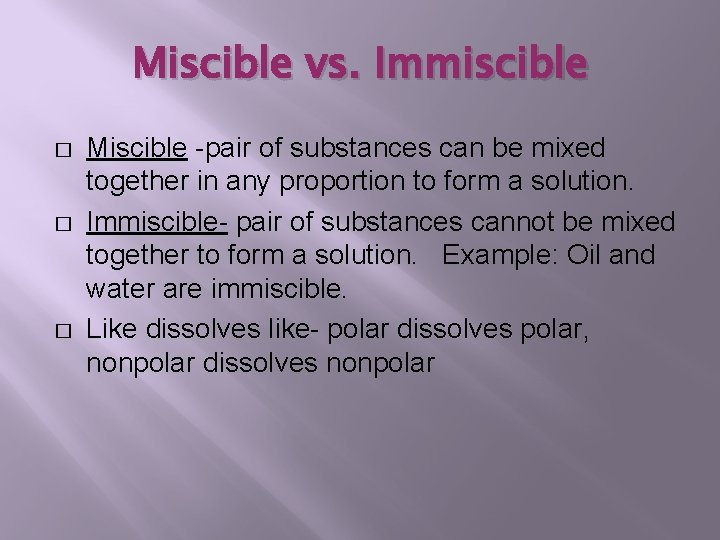 Miscible vs. Immiscible

□ Miscible -pair of substances can be mixed together in any proportion to form a solution.

□ Immiscible- pair of substances cannot be mixed together to form a solution. Example: Oil and water are immiscible.

□ Like dissolves like- polar dissolves polar, nonpolar dissolves nonpolar